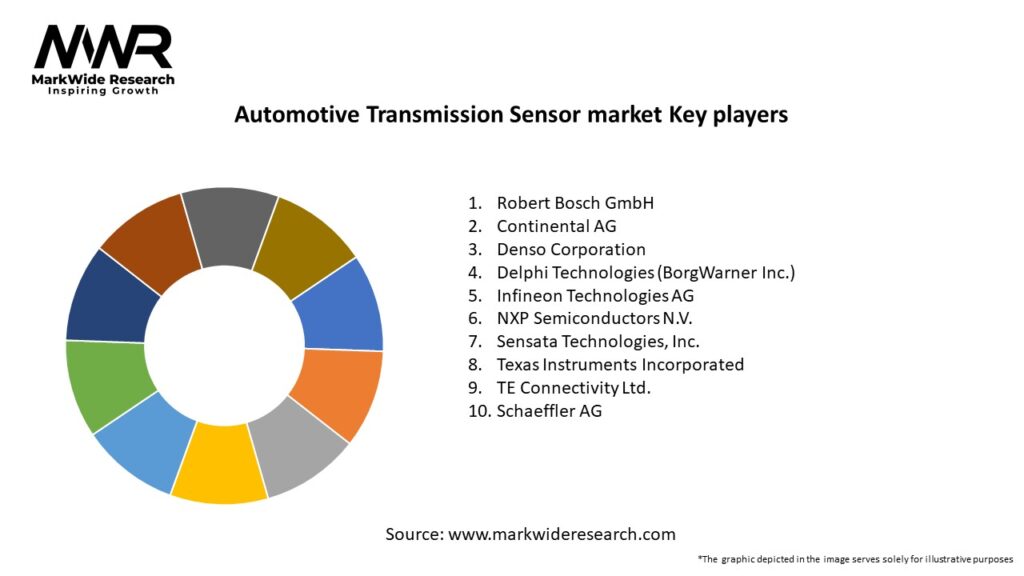 MWR
MarkWide Research
Inspiring Growth

Automotive Transmission Sensor market Key players

1. Robert Bosch GmbH
2. Continental AG
3. Denso Corporation
4. Delphi Technologies (BorgWarner Inc.)
5. Infineon Technologies AG
6. NXP Semiconductors N.V.
7. Sensata Technologies, Inc.
8. Texas Instruments Incorporated
9. TE Connectivity Ltd.
10. Schaeffler AG

Source: www.markwideresearch.com

*The graphic depicted in the image serves solely for illustrative purposes